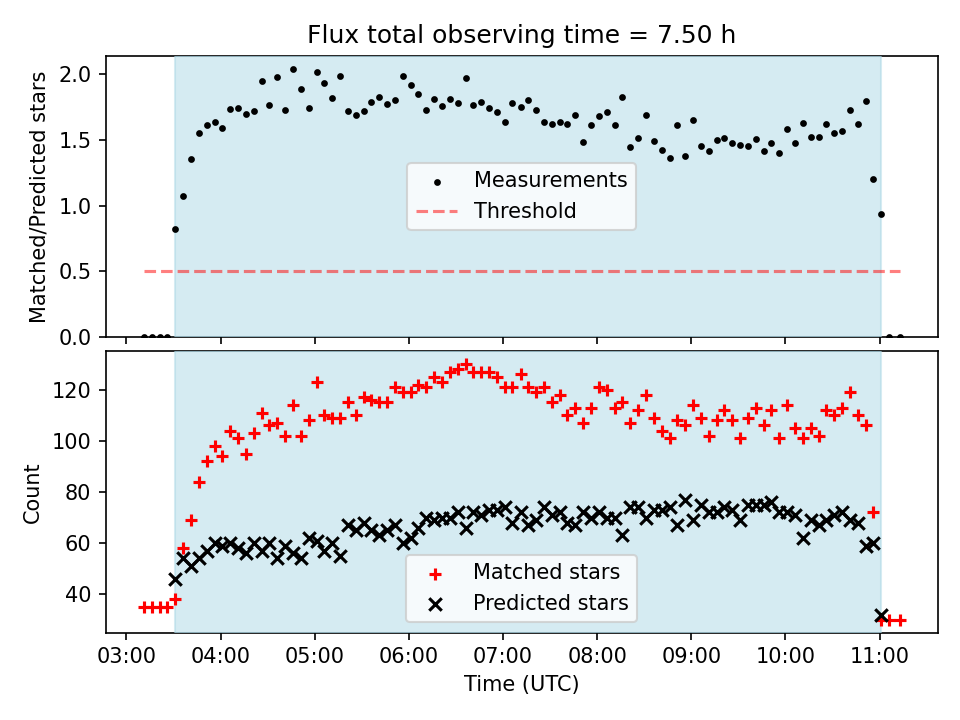 Flux total observing time = 7.50 h

Matched/Predicted stars

2.0
1.5
1.0
0.5
0.0

Measurements
Threshold

Count

120
100
80
60
40

Matched stars
Predicted stars

03:00 04:00 05:00 06:00 07:00 08:00 09:00 10:00 11:00

Time (UTC)